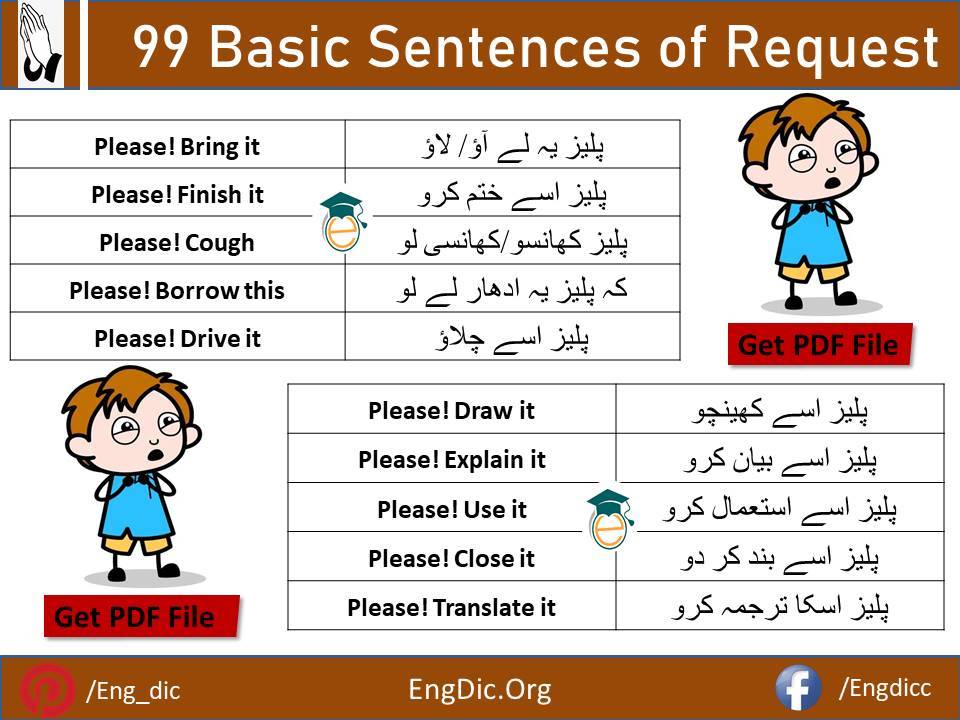 99 Basic Sentences of Request

| Please! Bring it | پلیز یہ لے آؤ/ لاؤ |
|---|---|
| Please! Finish it | پلیز اسے ختم کرو |
| Please! Cough | پلیز کھانسو/کھانسی لو |
| Please! Borrow this | کہ پلیز یہ ادھار لے لو |
| Please! Drive it | پلیز اسے چلاؤ |

Get PDF File

| Please! Draw it | پلیز اسے کھینچو |
|---|---|
| Please! Explain it | پلیز اسے بیان کرو |
| Please! Use it | پلیز اسے استعمال کرو |
| Please! Close it | پلیز اسے بند کر دو |
| Please! Translate it | پلیز اسکا ترجمہ کرو |

Get PDF File

/Eng_dic
EngDic.Org
/Engdicc